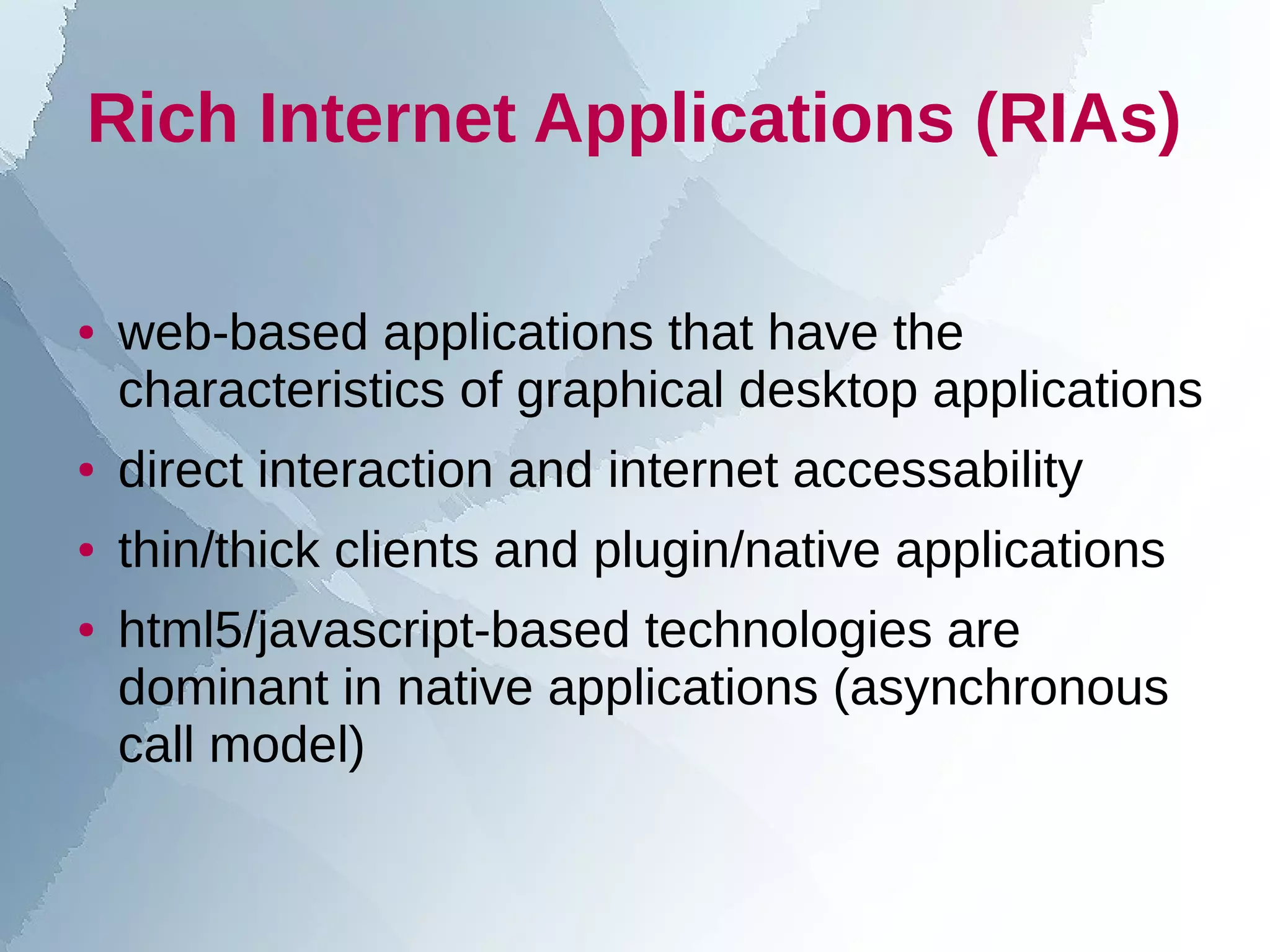 Rich Internet Applications (RIAs)

• web-based applications that have the characteristics of graphical desktop applications

• direct interaction and internet accessability

• thin/thick clients and plugin/native applications

• html5/javascript-based technologies are dominant in native applications (asynchronous call model)